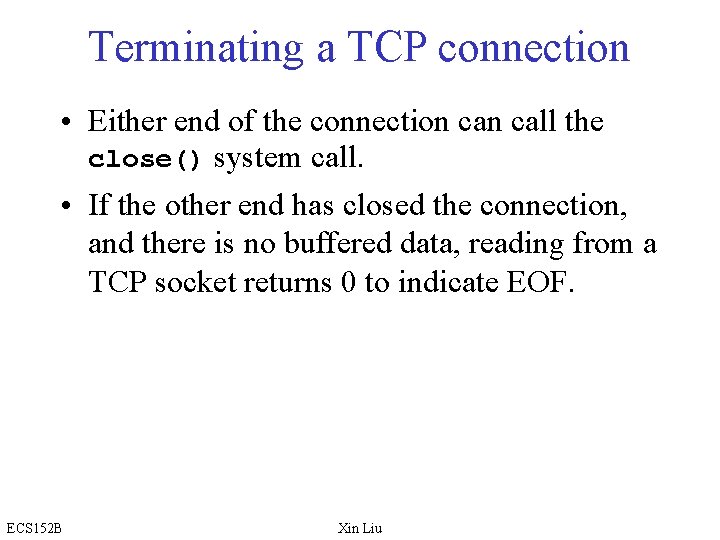 Terminating a TCP connection

• Either end of the connection can call the close() system call.

• If the other end has closed the connection, and there is no buffered data, reading from a TCP socket returns 0 to indicate EOF.

ECS152B

Xin Liu